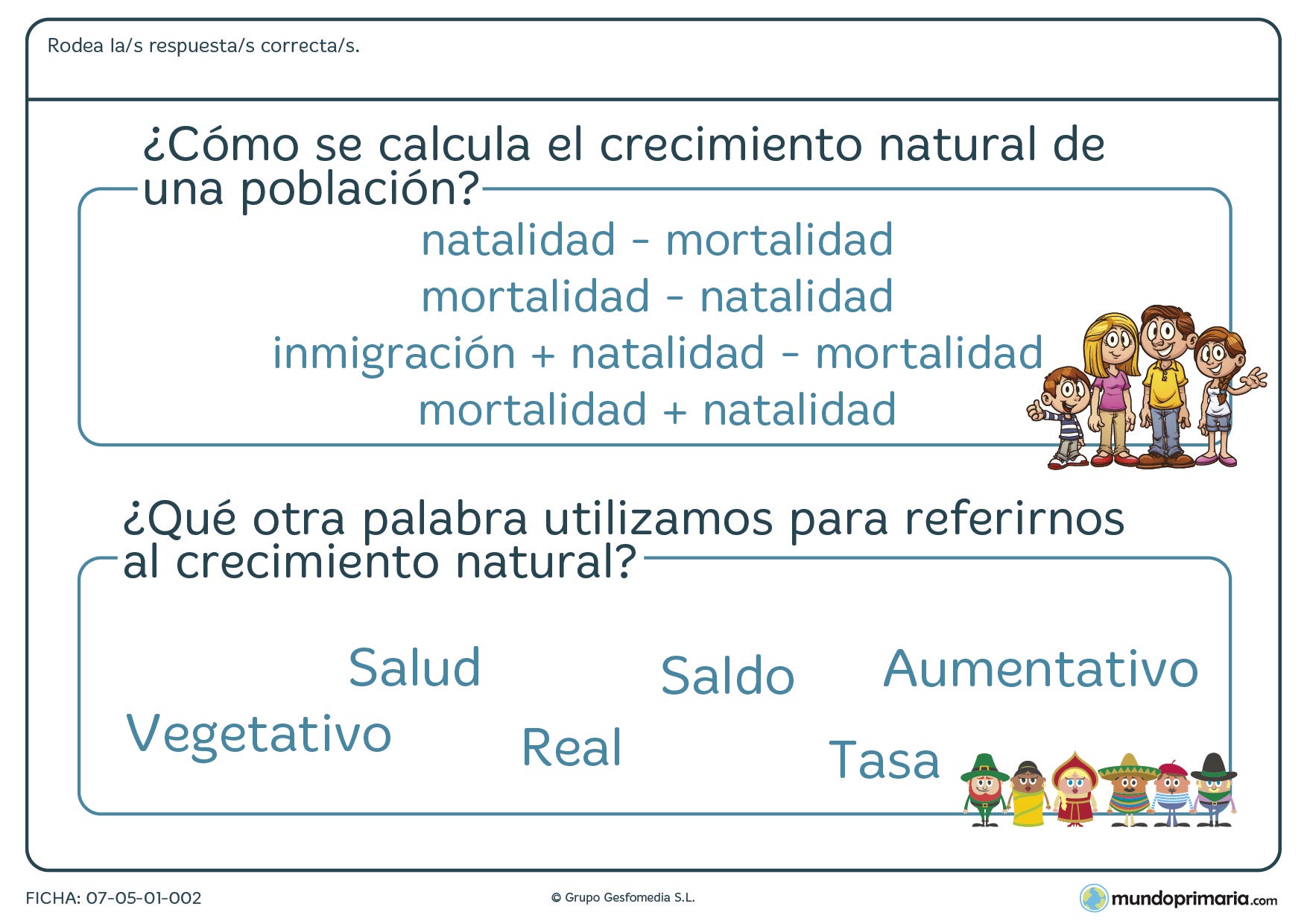 Rodea la/s respuesta/s correcta/s.

¿Cómo se calcula el crecimiento natural de una población?

natalidad - mortalidad
mortalidad - natalidad
inmigración + natalidad - mortalidad
mortalidad + natalidad

¿Qué otra palabra utilizamos para referirnos al crecimiento natural?

Salud
Saldo
Aumentativo
Vegetativo
Real
Tasa

FICHA: 07-05-01-002
© Grupo Gesfomedia S.L.
mundoprimaria.com